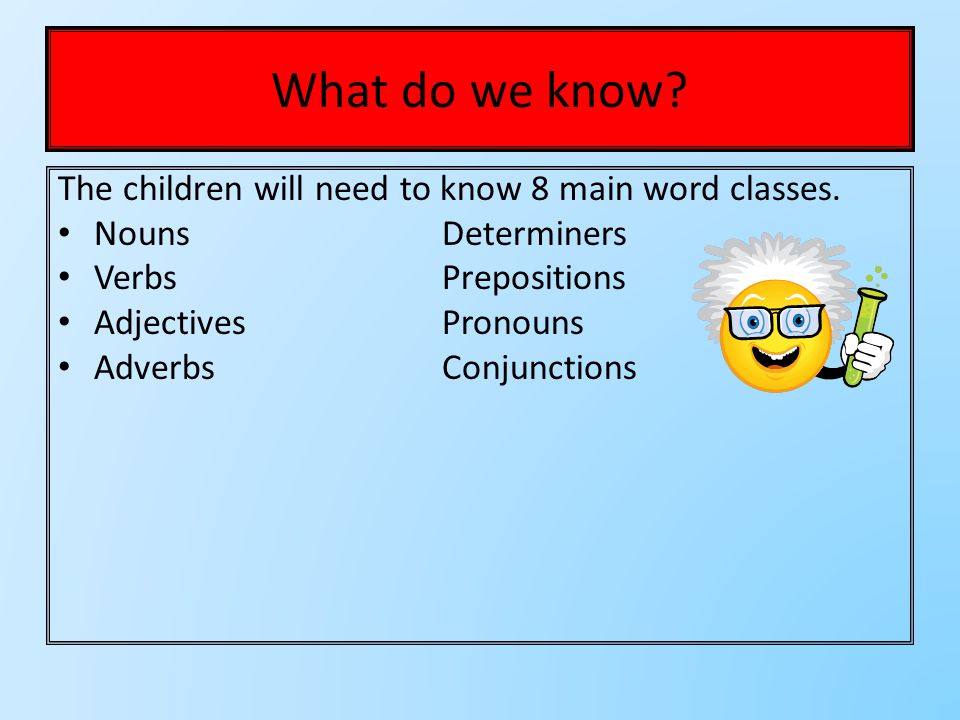 What do we know?

The children will need to know 8 main word classes.

• Nouns
• Verbs
• Adjectives
• Adverbs

Determiners
Prepositions
Pronouns
Conjunctions